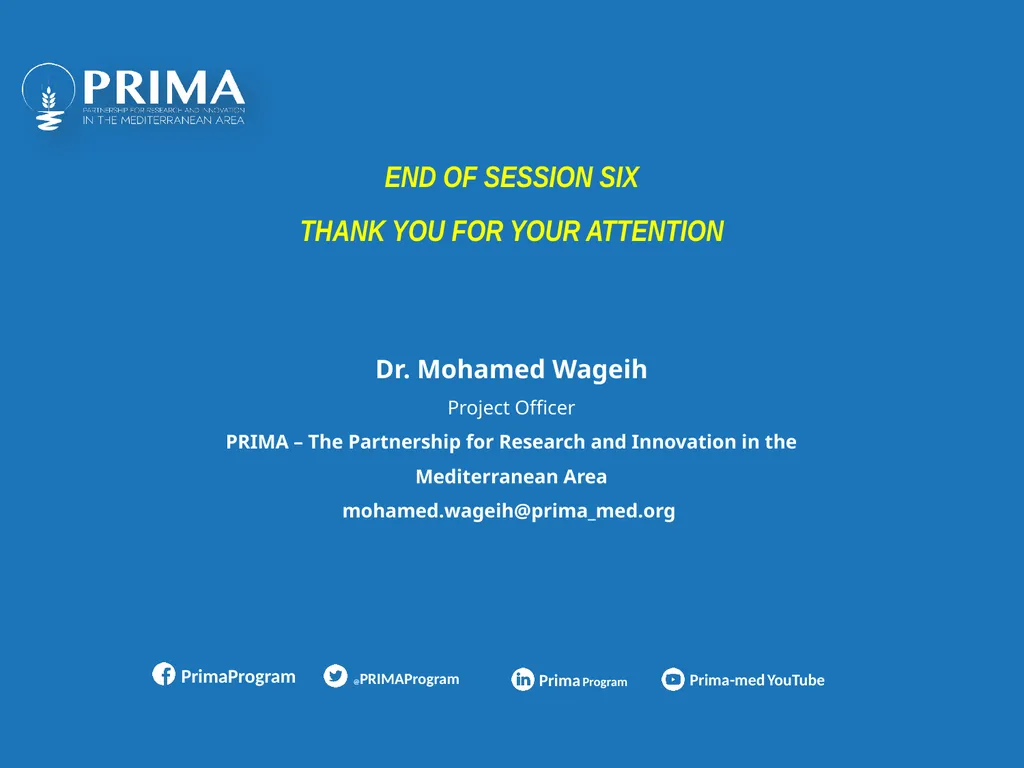 PRIMA
PARTNERSHIP FOR RESEARCH AND INNOVATION
IN THE MEDITERRANEAN AREA

END OF SESSION SIX

THANK YOU FOR YOUR ATTENTION

Dr. Mohamed Wageih

Project Officer

PRIMA – The Partnership for Research and Innovation in the Mediterranean Area

mohamed.wageih@prima_med.org

PrimaProgram @PRIMAProgram Prima Program Prima-med YouTube